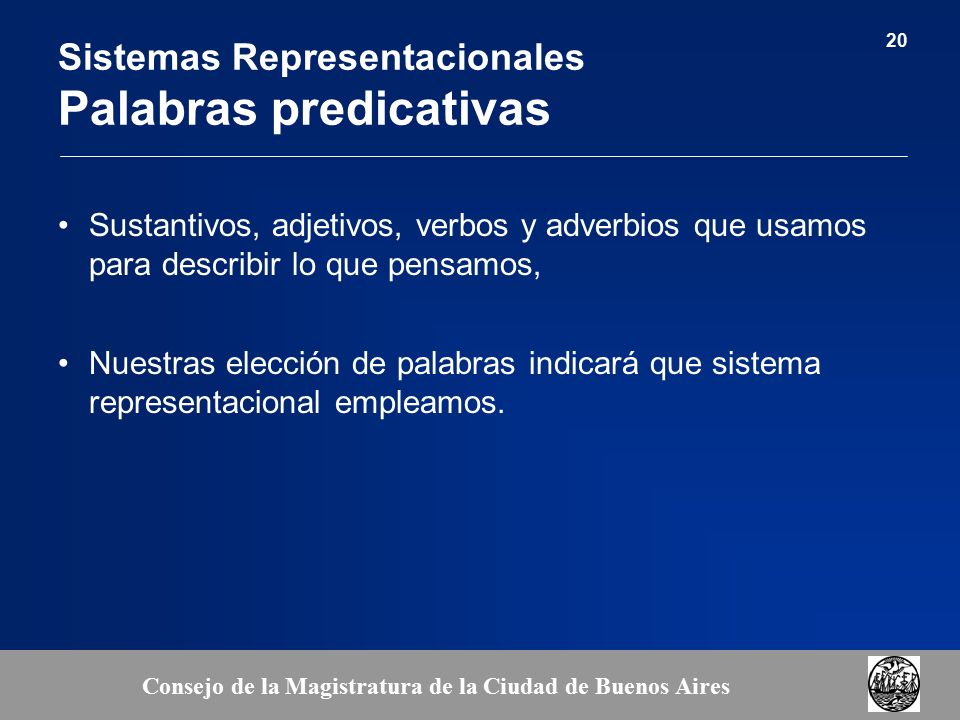 20

Sistemas Representacionales
Palabras predicativas

• Sustantivos, adjetivos, verbos y adverbios que usamos para describir lo que pensamos,

• Nuestras elección de palabras indicará que sistema representacional empleamos.

Consejo de la Magistratura de la Ciudad de Buenos Aires